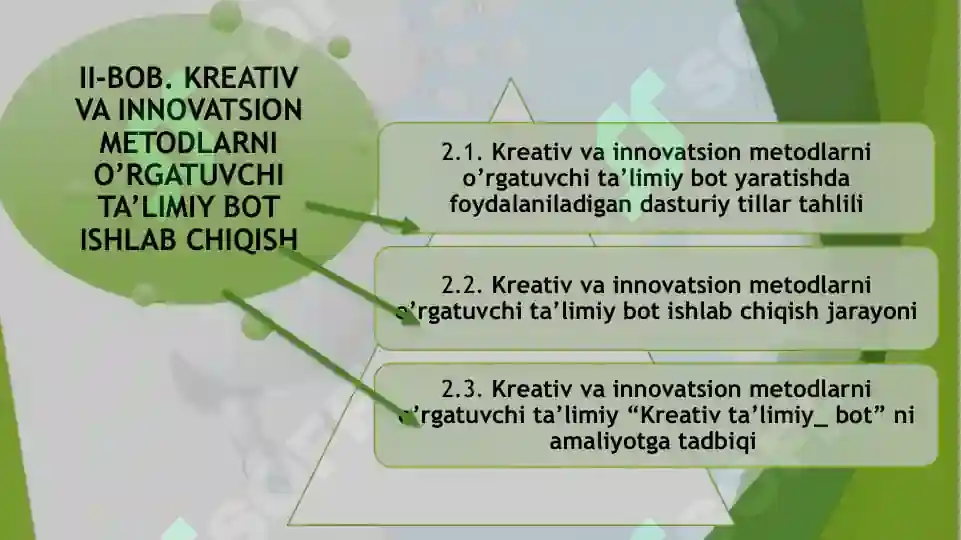 II-BOB. KREATIV VA INNOVATSION METODLARNI O'RGATUVCHI TA'LIMIY BOT ISHLAB CHIQISH

2.1. Kreativ va innovatsion metodlarni o'rgatuvchi ta'limiy bot yaratishda foydalaniladigan dasturiy tillar tahlili

2.2. Kreativ va innovatsion metodlarni o'rgatuvchi ta'limiy bot ishlab chiqish jarayoni

2.3. Kreativ va innovatsion metodlarni o'rgatuvchi ta'limiy "Kreativ ta'limiy_ bot" ni amaliyotga tadbiqi